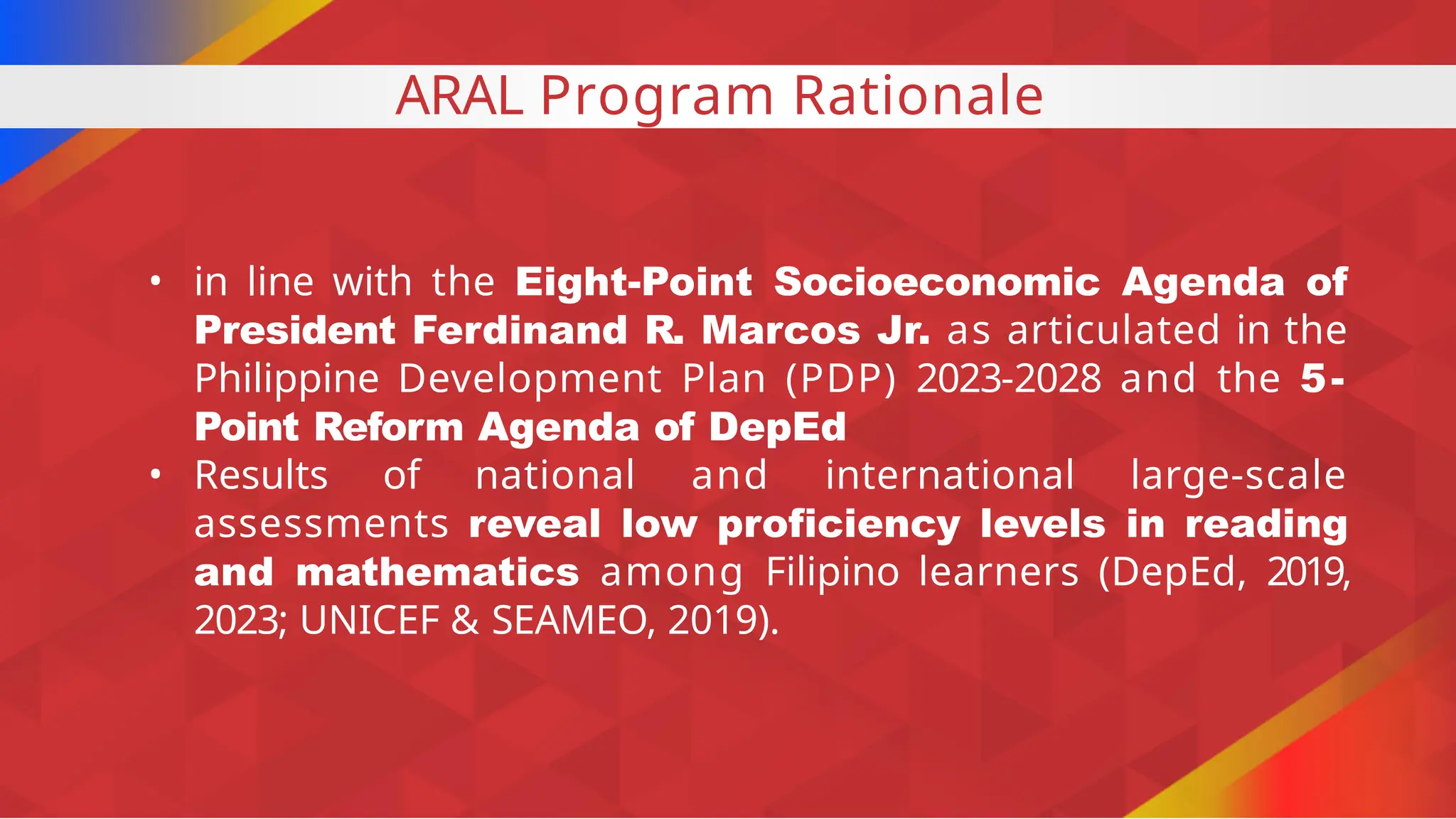 ARAL Program Rationale

• in line with the Eight-Point Socioeconomic Agenda of President Ferdinand R. Marcos Jr. as articulated in the Philippine Development Plan (PDP) 2023-2028 and the 5-Point Reform Agenda of DepEd
• Results of national and international large-scale assessments reveal low proficiency levels in reading and mathematics among Filipino learners (DepEd, 2019, 2023; UNICEF & SEAMEO, 2019).